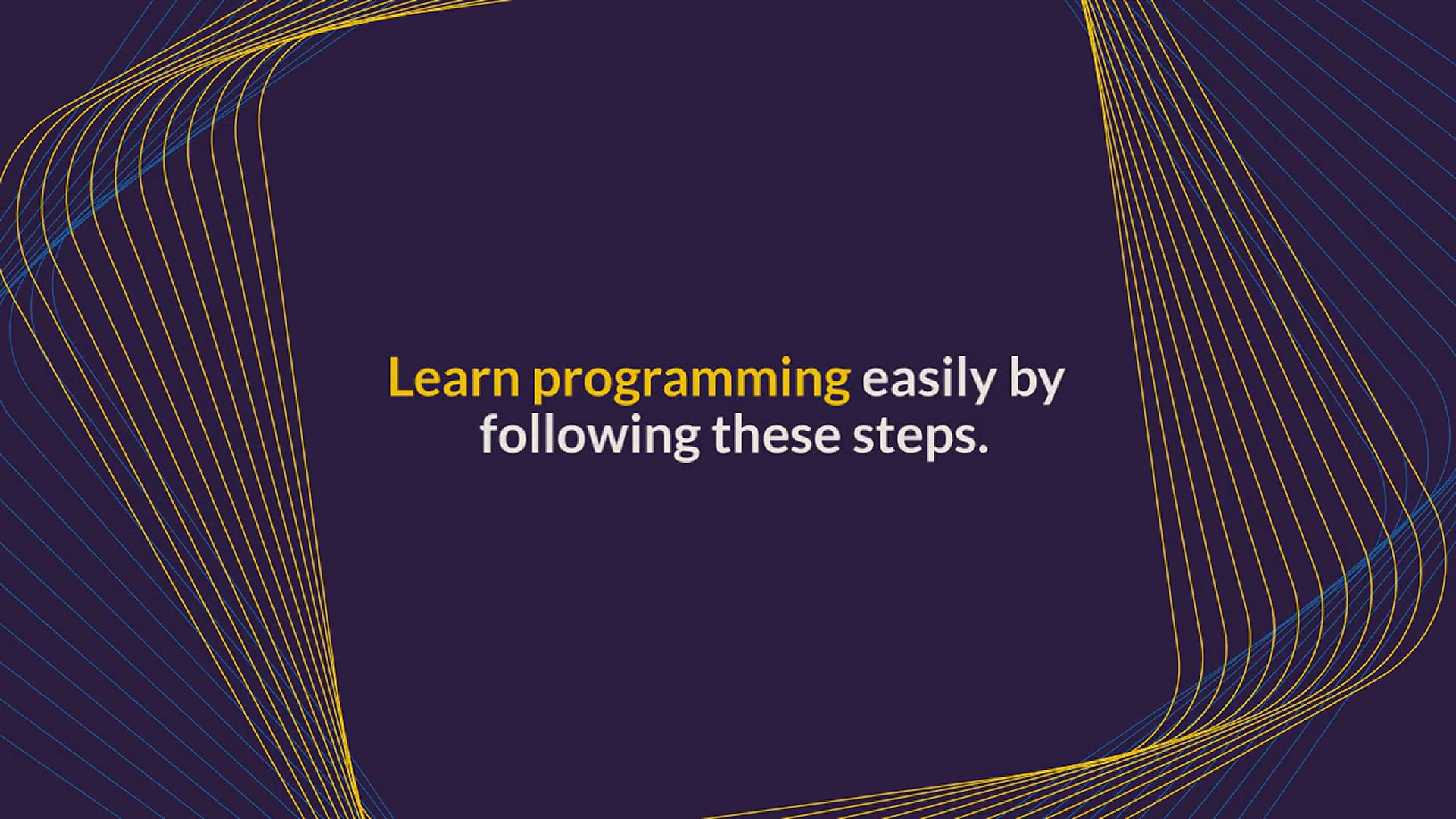 Learn programming easily by following these steps.